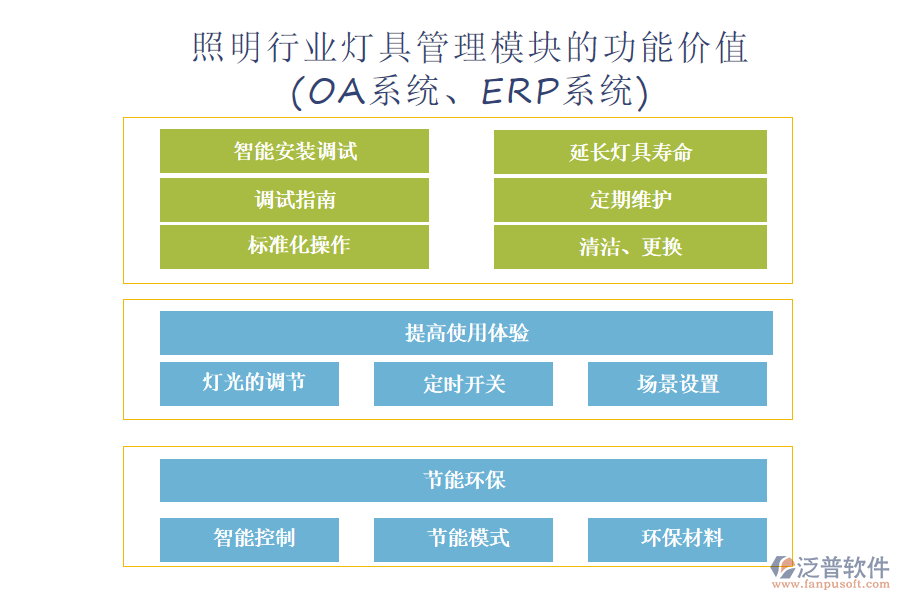 照明行业灯具管理模块的功能价值
(OA系统、ERP系统)

智能安装调试

调试指南

标准化操作

延长灯具寿命

定期维护

清洁、更换

提高使用体验

灯光的调节

定时开关

场景设置

节能环保

智能控制

节能模式

环保材料

泛普软件
www.fanpusoft.com